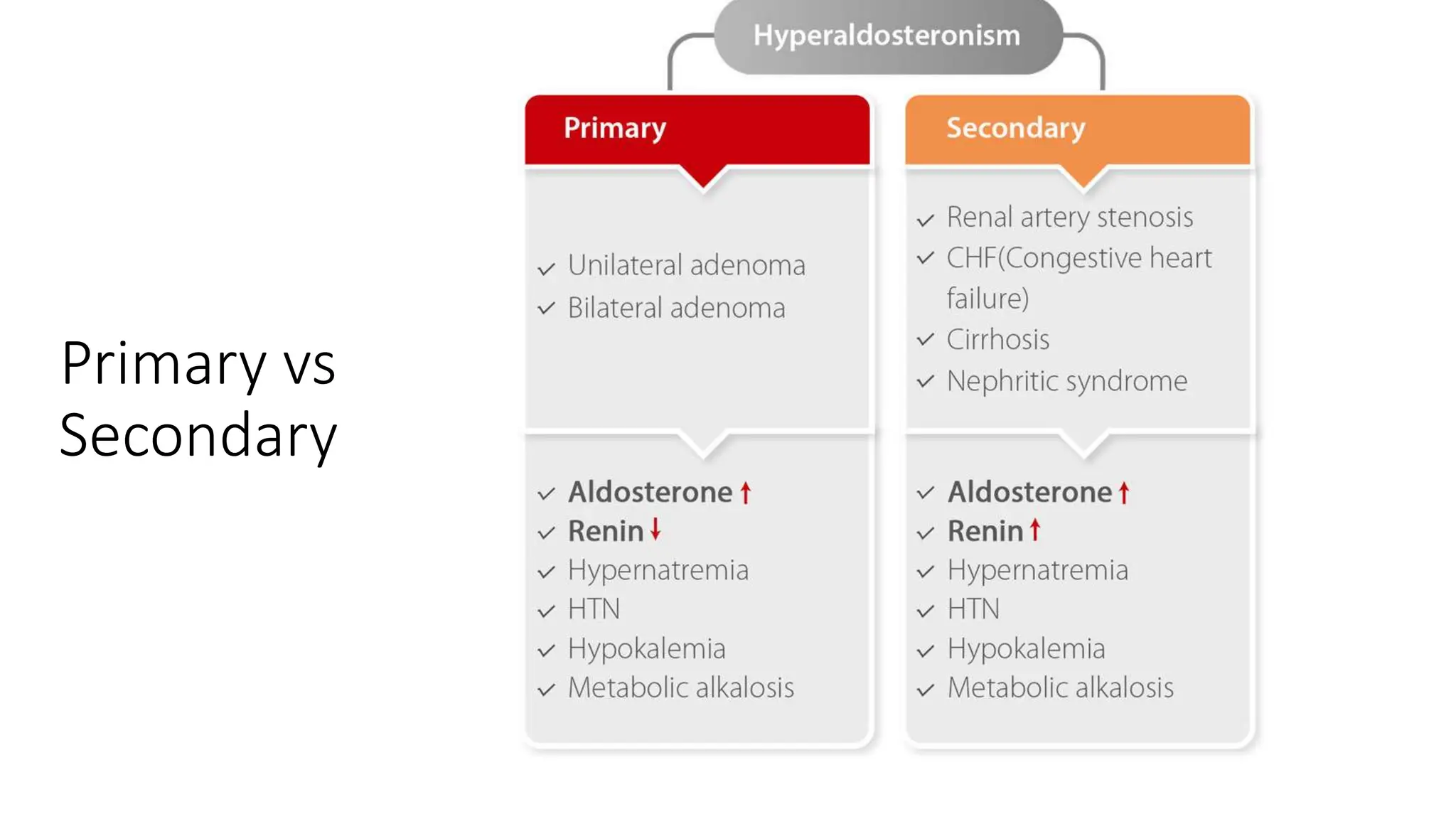 Primary vs Secondary

Hyperaldosteronism

Primary

✓ Unilateral adenoma
✓ Bilateral adenoma

✓ Aldosterone ↑
✓ Renin ↓
✓ Hypernatremia
✓ HTN
✓ Hypokalemia
✓ Metabolic alkalosis

Secondary

✓ Renal artery stenosis
✓ CHF(Congestive heart failure)
✓ Cirrhosis
✓ Nephritic syndrome

✓ Aldosterone ↑
✓ Renin ↑
✓ Hypernatremia
✓ HTN
✓ Hypokalemia
✓ Metabolic alkalosis